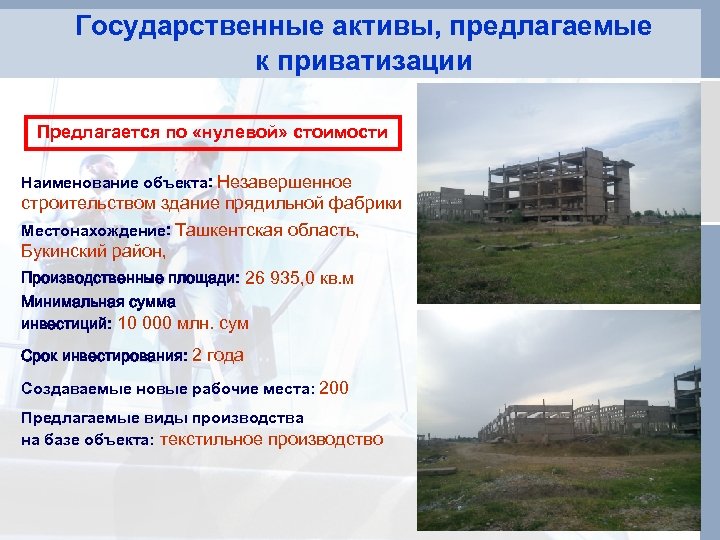 Государственные активы, предлагаемые к приватизации

Предлагается по «нулевой» стоимости

Наименование объекта: Незавершенное строительством здание прядильной фабрики

Местонахождение: Ташкентская область, Букинский район,

Производственные площади: 26 935,0 кв.м

Минимальная сумма инвестиций: 10 000 млн. сум

Срок инвестирования: 2 года

Создаваемые новые рабочие места: 200

Предлагаемые виды производства на базе объекта: текстильное производство